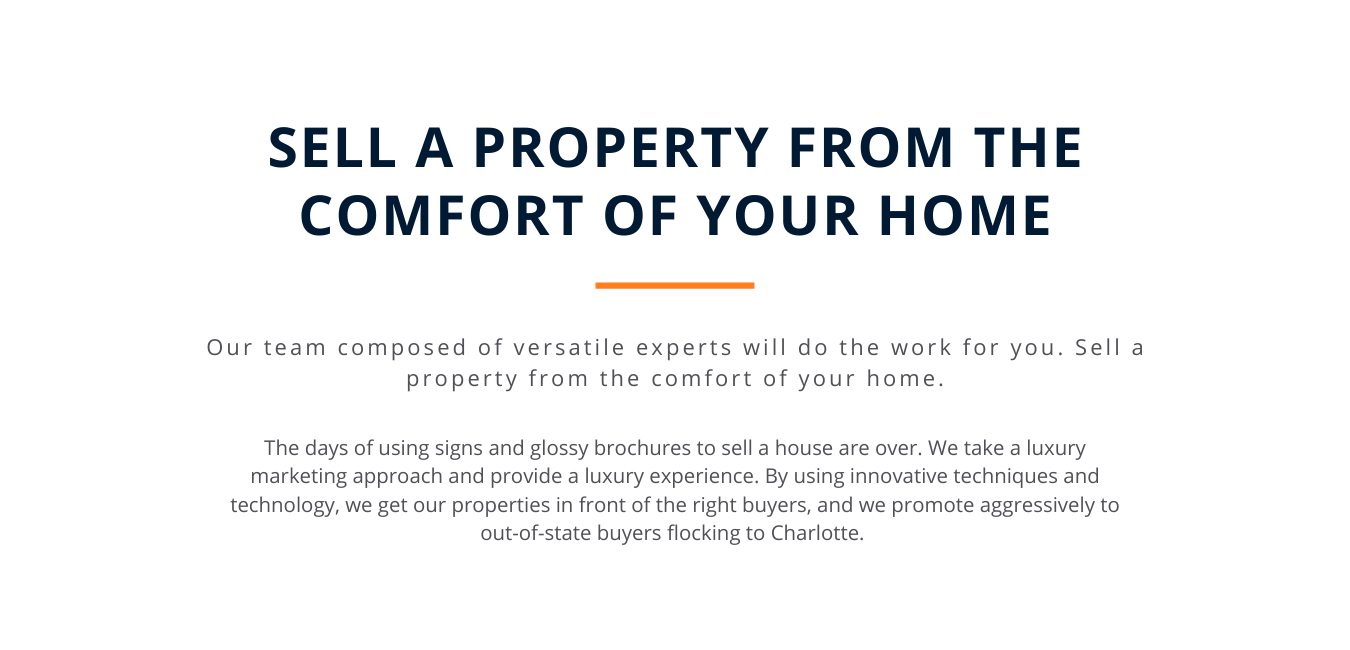 SELL A PROPERTY FROM THE COMFORT OF YOUR HOME

Our team composed of versatile experts will do the work for you. Sell a property from the comfort of your home.

The days of using signs and glossy brochures to sell a house are over. We take a luxury marketing approach and provide a luxury experience. By using innovative techniques and technology, we get our properties in front of the right buyers, and we promote aggressively to out-of-state buyers flocking to Charlotte.